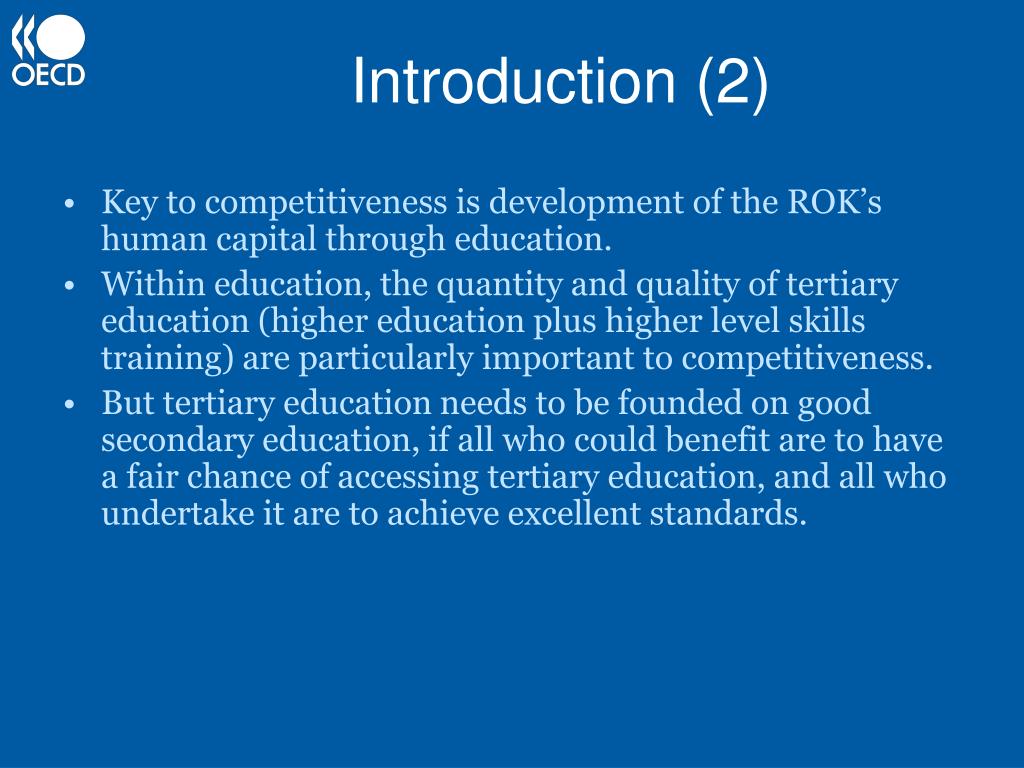 OECD

Introduction (2)

• Key to competitiveness is development of the ROK’s human capital through education.
• Within education, the quantity and quality of tertiary education (higher education plus higher level skills training) are particularly important to competitiveness.
• But tertiary education needs to be founded on good secondary education, if all who could benefit are to have a fair chance of accessing tertiary education, and all who undertake it are to achieve excellent standards.